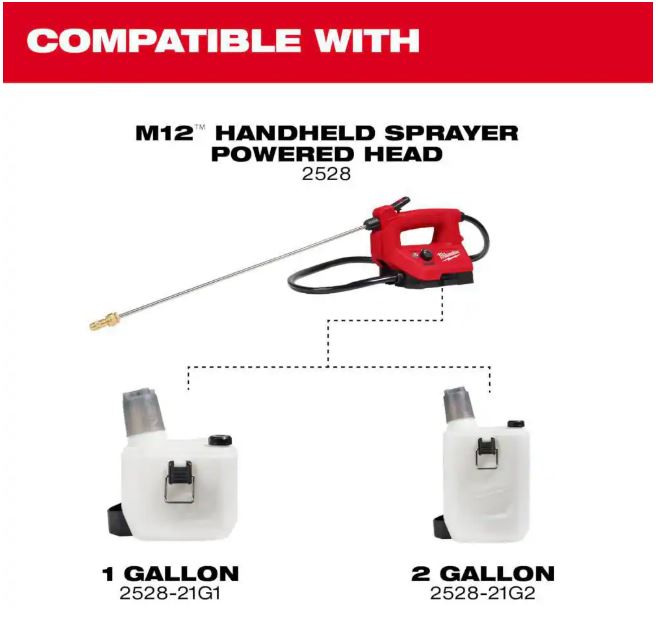 COMPATIBLE WITH

M12™ HANDHELD SPRAYER POWERED HEAD
2528

Milwaukee

1 GALLON
2528-21G1

2 GALLON
2528-21G2